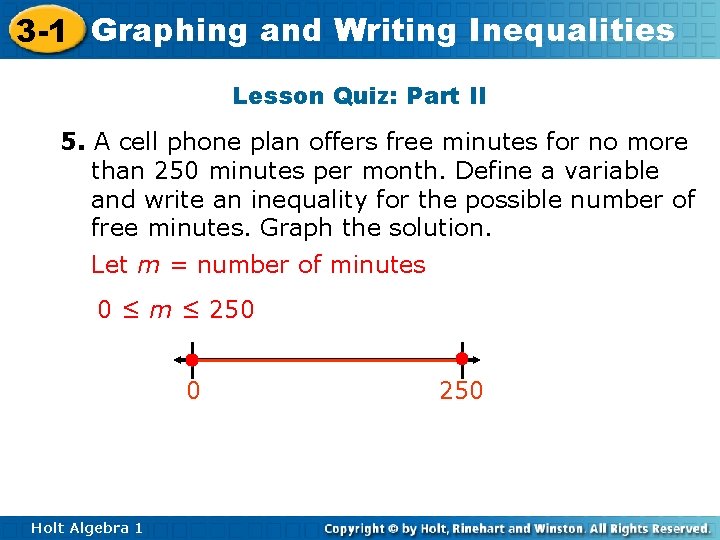 3-1 Graphing and Writing Inequalities

Lesson Quiz: Part II

5. A cell phone plan offers free minutes for no more than 250 minutes per month. Define a variable and write an inequality for the possible number of free minutes. Graph the solution.

Let $m$ = number of minutes

$0 \leq m \leq 250$

0

250

Holt Algebra 1

Copyright © by Holt, Rinehart and Winston. All Rights Reserved.